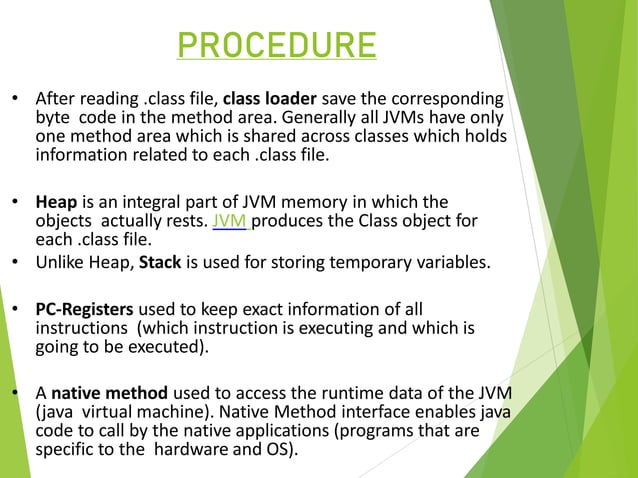 PROCEDURE

• After reading .class file, class loader save the corresponding byte code in the method area. Generally all JVMs have only one method area which is shared across classes which holds information related to each .class file.

• Heap is an integral part of JVM memory in which the objects actually rests. JVM produces the Class object for each .class file.

• Unlike Heap, Stack is used for storing temporary variables.

• PC-Registers used to keep exact information of all instructions (which instruction is executing and which is going to be executed).

• A native method used to access the runtime data of the JVM (java virtual machine). Native Method interface enables java code to call by the native applications (programs that are specific to the hardware and OS).